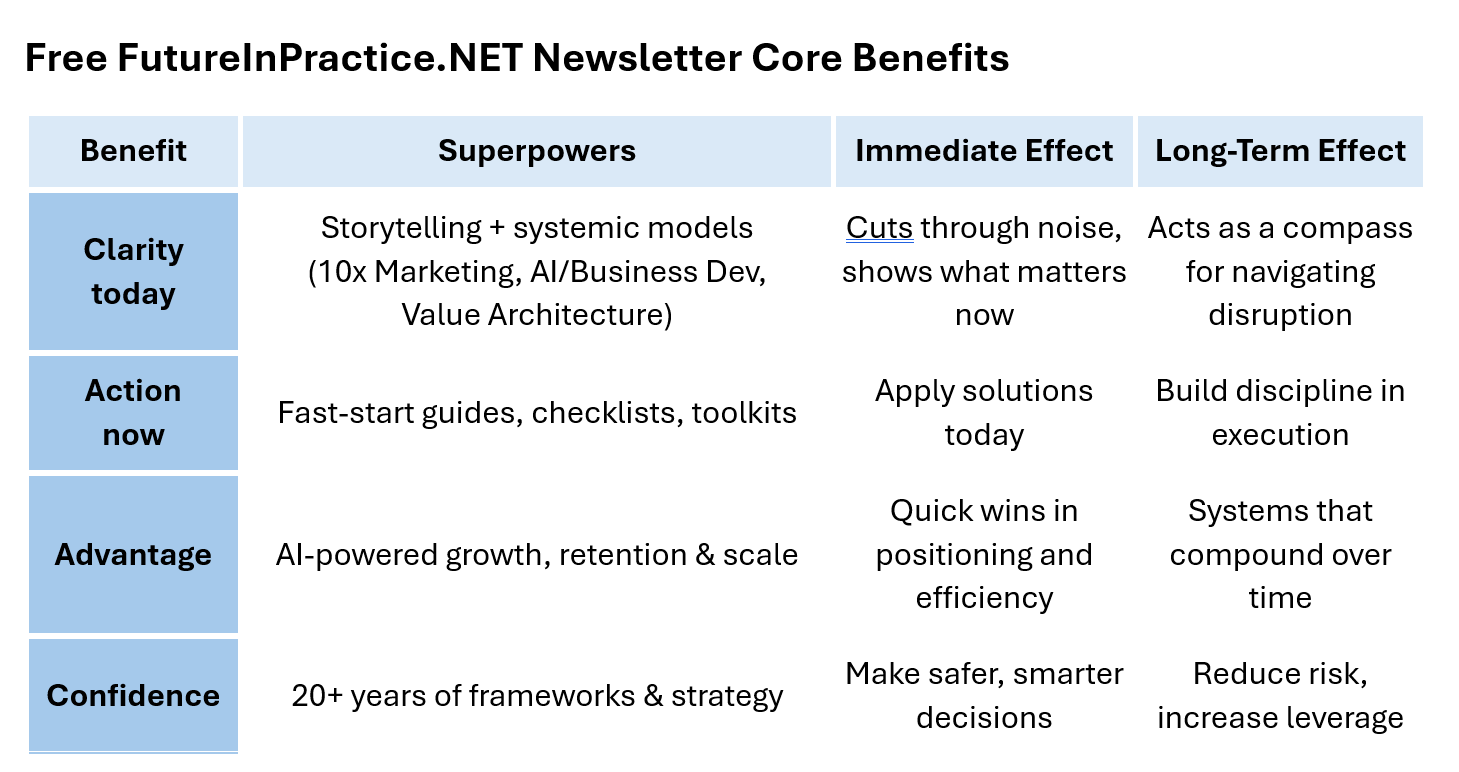 Free FutureInPractice.NET Newsletter Core Benefits

| Benefit | Superpowers | Immediate Effect | Long-Term Effect |
|---|---|---|---|
| Clarity today | Storytelling + systemic models (10x Marketing, AI/Business Dev, Value Architecture) | Cuts through noise, shows what matters now | Acts as a compass for navigating disruption |
| Action now | Fast-start guides, checklists, toolkits | Apply solutions today | Build discipline in execution |
| Advantage | AI-powered growth, retention & scale | Quick wins in positioning and efficiency | Systems that compound over time |
| Confidence | 20+ years of frameworks & strategy | Make safer, smarter decisions | Reduce risk, increase leverage |